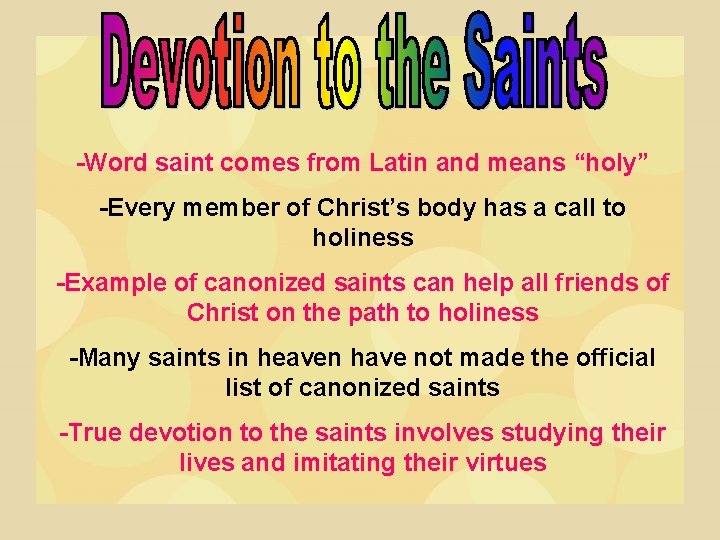 Devotion to the Saints

-Word saint comes from Latin and means “holy”

-Every member of Christ’s body has a call to holiness

-Example of canonized saints can help all friends of Christ on the path to holiness

-Many saints in heaven have not made the official list of canonized saints

-True devotion to the saints involves studying their lives and imitating their virtues